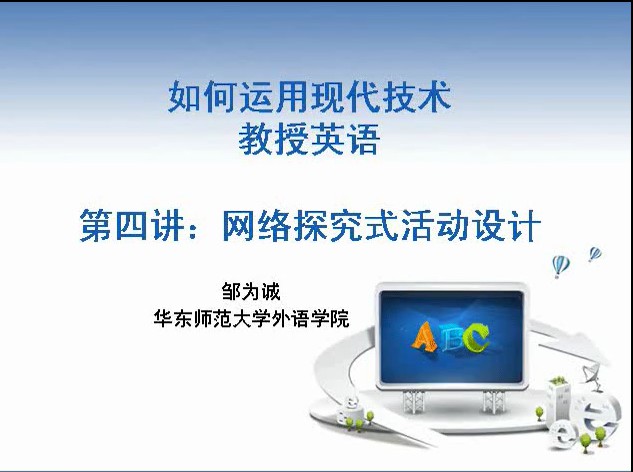 如何运用现代技术
教授英语

第四讲：网络探究式活动设计

邹为诚
华东师范大学外语学院

ABC